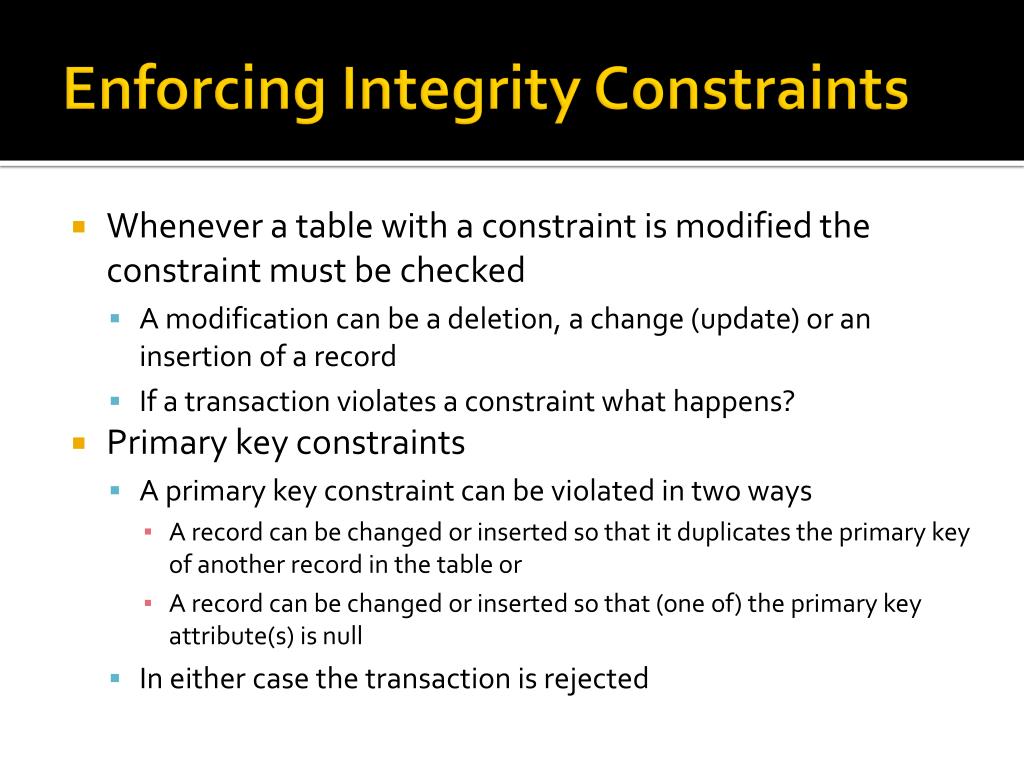 Enforcing Integrity Constraints

Whenever a table with a constraint is modified the constraint must be checked

A modification can be a deletion, a change (update) or an insertion of a record

If a transaction violates a constraint what happens?

Primary key constraints

A primary key constraint can be violated in two ways

A record can be changed or inserted so that it duplicates the primary key of another record in the table or

A record can be changed or inserted so that (one of) the primary key attribute(s) is null

In either case the transaction is rejected